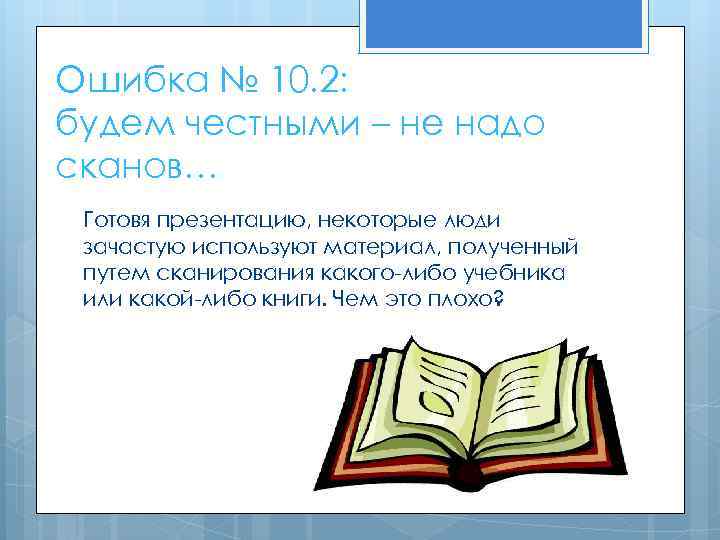 Ошибка № 10.2:
будем честными – не надо сканов…

Готовя презентацию, некоторые люди зачастую используют материал, полученный путем сканирования какого-либо учебника или какой-либо книги. Чем это плохо?